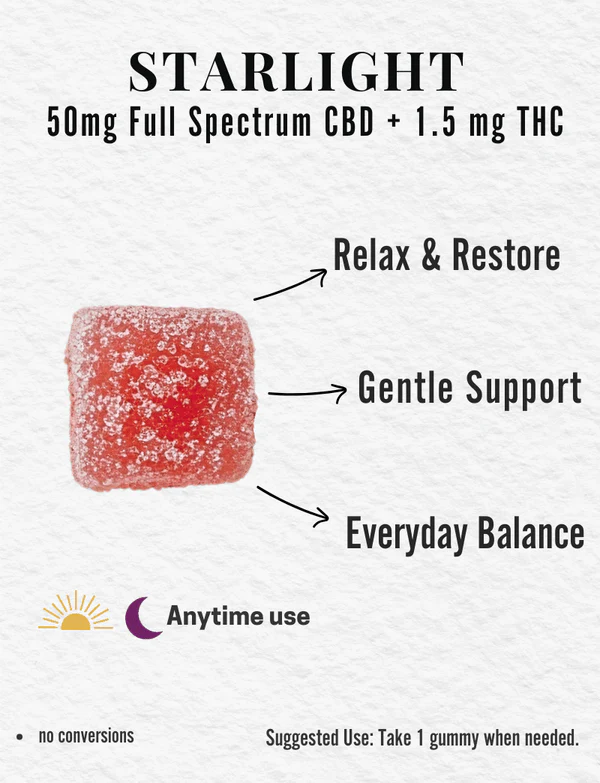 STARLIGHT
50mg Full Spectrum CBD + 1.5 mg THC

Relax & Restore

Gentle Support

Everyday Balance

Anytime use

• no conversions

Suggested Use: Take 1 gummy when needed.